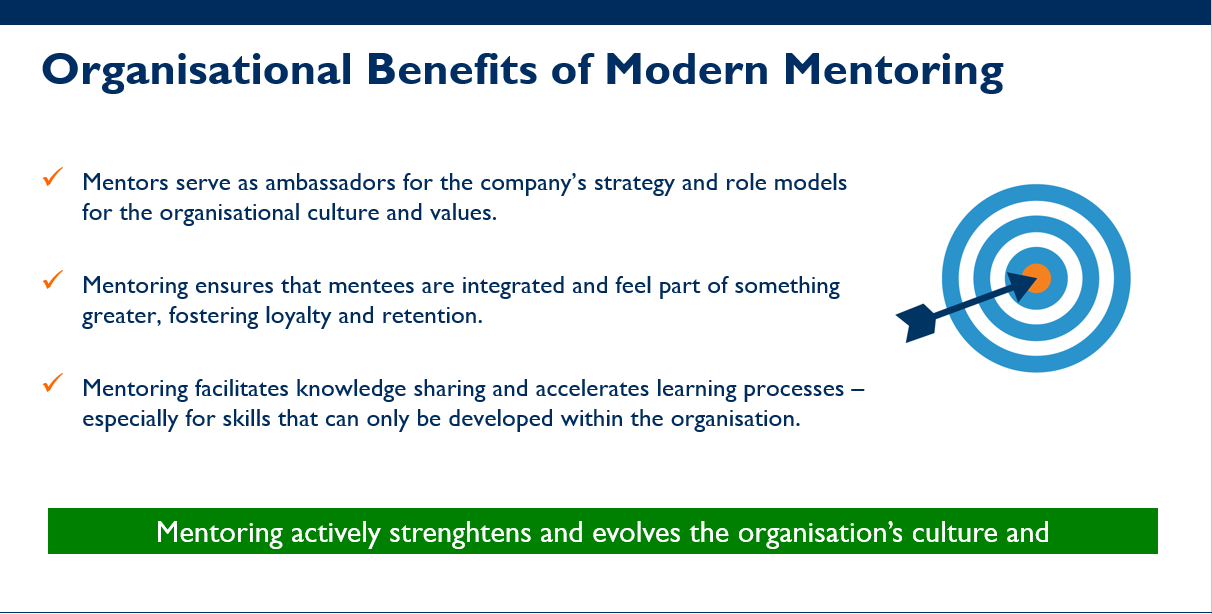 Organisational Benefits of Modern Mentoring

✓ Mentors serve as ambassadors for the company's strategy and role models for the organisational culture and values.

✓ Mentoring ensures that mentees are integrated and feel part of something greater, fostering loyalty and retention.

✓ Mentoring facilitates knowledge sharing and accelerates learning processes – especially for skills that can only be developed within the organisation.

Mentoring actively strenghtens and evolves the organisation's culture and